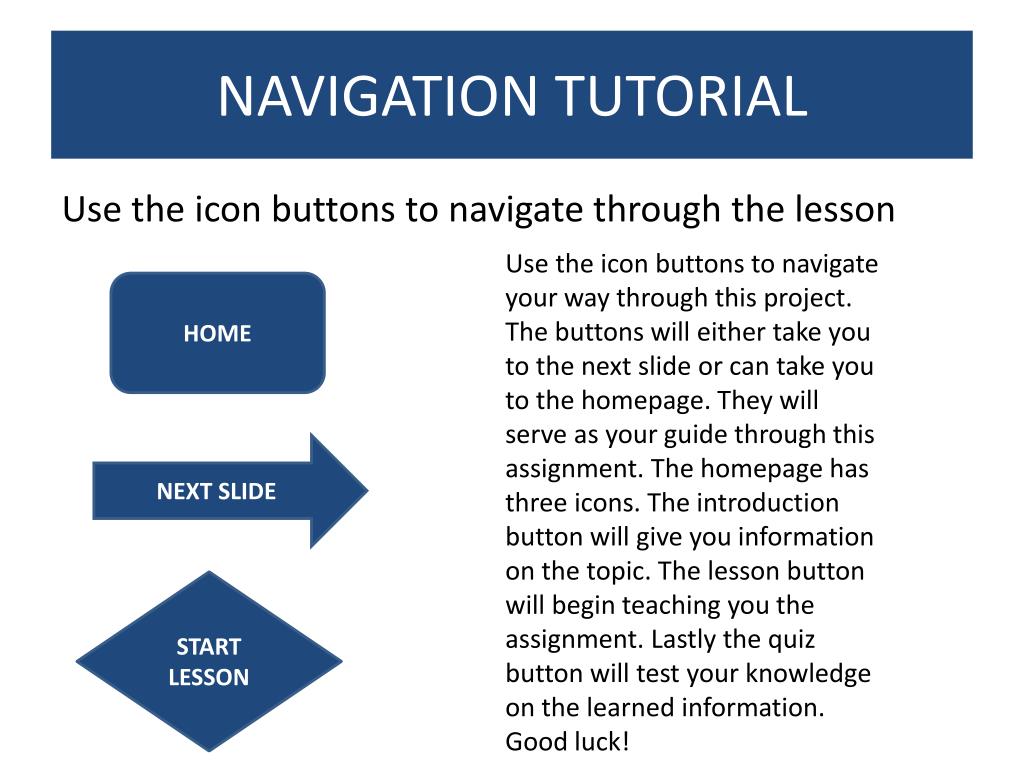 NAVIGATION TUTORIAL

Use the icon buttons to navigate through the lesson

HOME

NEXT SLIDE

START LESSON

Use the icon buttons to navigate your way through this project. The buttons will either take you to the next slide or can take you to the homepage. They will serve as your guide through this assignment. The homepage has three icons. The introduction button will give you information on the topic. The lesson button will begin teaching you the assignment. Lastly the quiz button will test your knowledge on the learned information. Good luck!